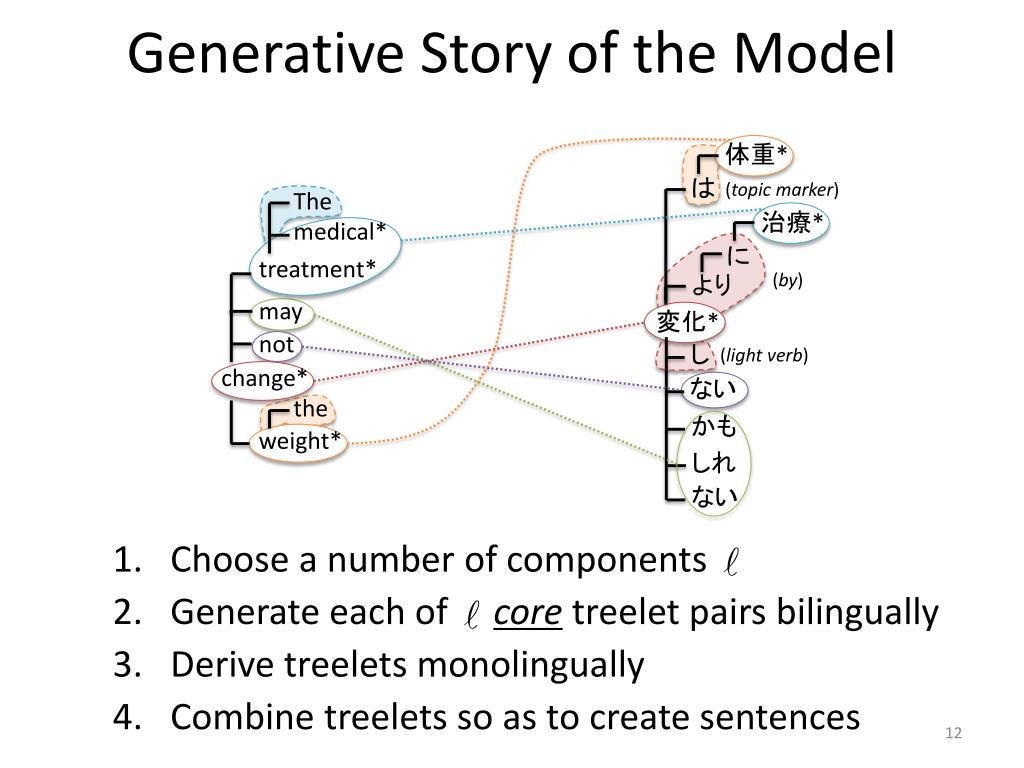 Generative Story of the Model

The
medical*
treatment*
may
not
change*
the
weight*

体重*
は (topic marker)
治療*
に
より (by)
変化*
し (light verb)
ない
かも
しれ
ない

1. Choose a number of components $\ell$
2. Generate each of $\ell$ core treelet pairs bilingually
3. Derive treelets monolingually
4. Combine treelets so as to create sentences

12